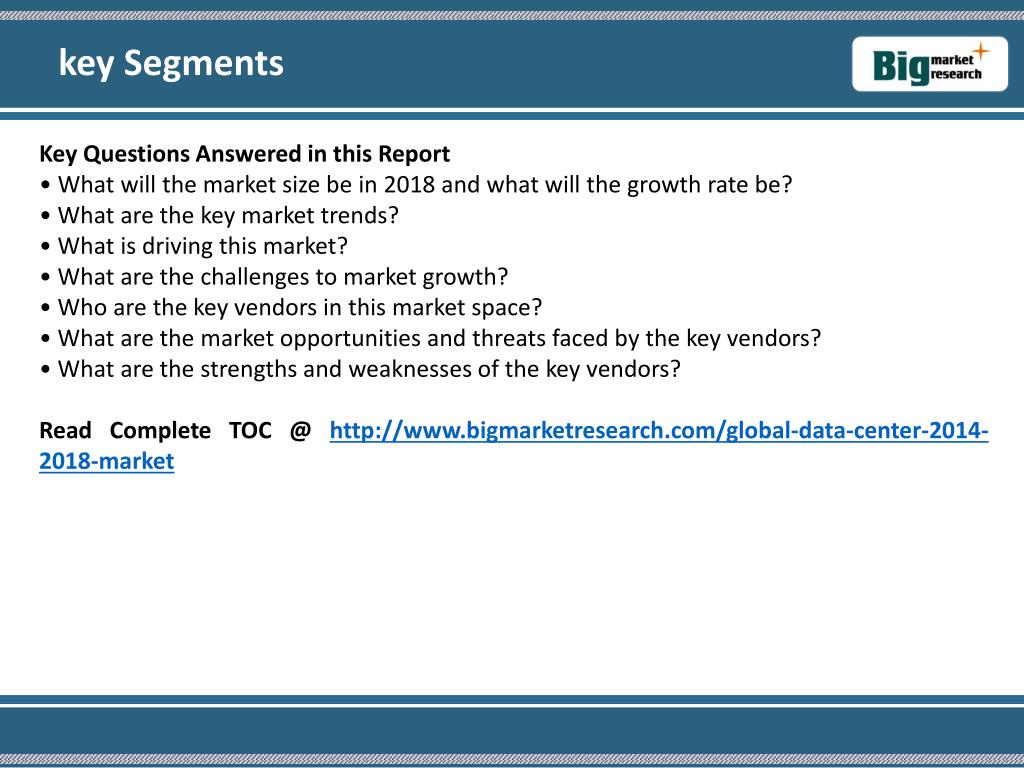 key Segments

Big market research

Key Questions Answered in this Report
• What will the market size be in 2018 and what will the growth rate be?
• What are the key market trends?
• What is driving this market?
• What are the challenges to market growth?
• Who are the key vendors in this market space?
• What are the market opportunities and threats faced by the key vendors?
• What are the strengths and weaknesses of the key vendors?

Read Complete TOC @ http://www.bigmarketresearch.com/global-data-center-2014-2018-market